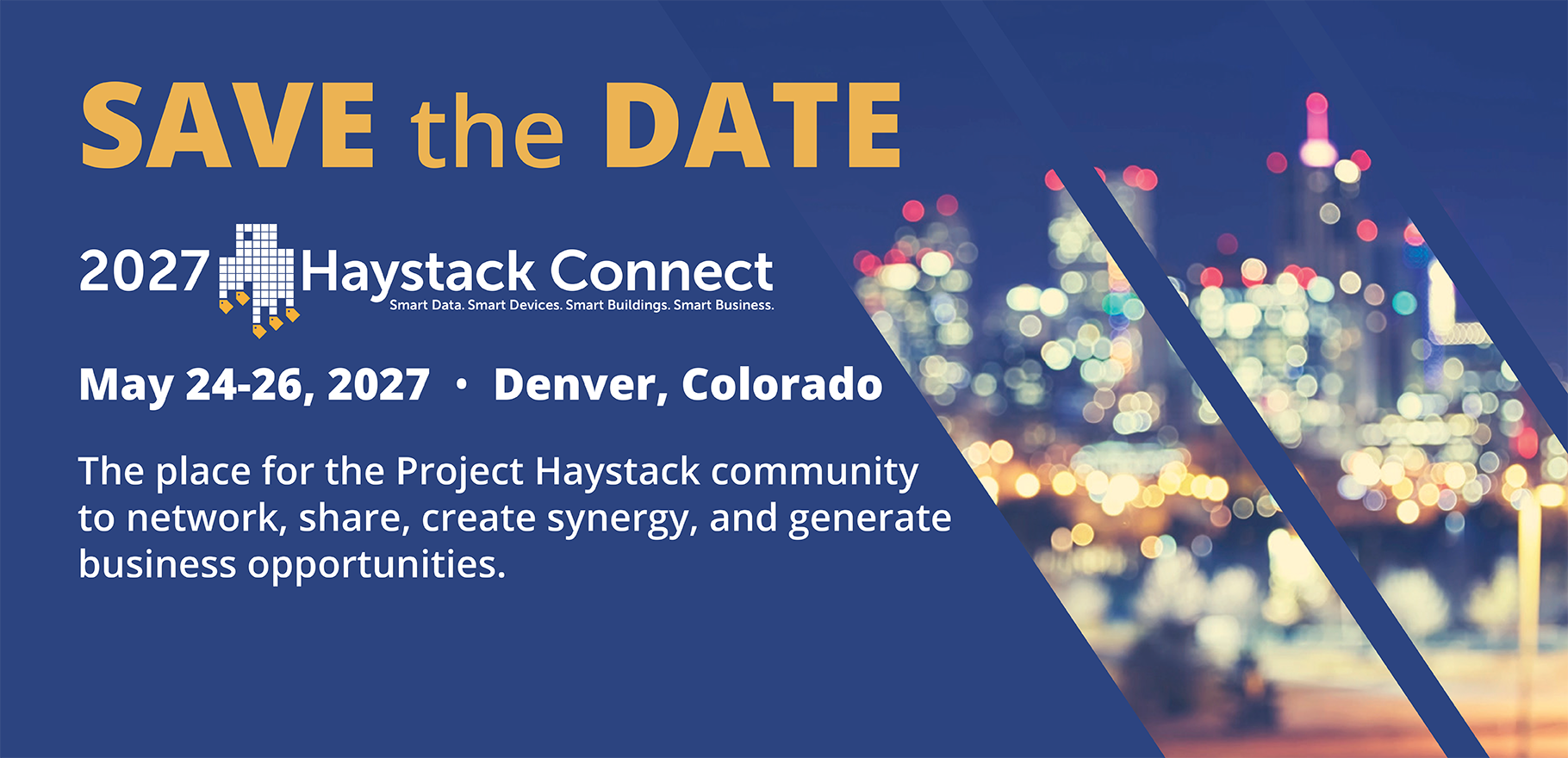 SAVE the DATE

2027 Haystack Connect
Smart Data. Smart Devices. Smart Buildings. Smart Business.

May 24-26, 2027 • Denver, Colorado

The place for the Project Haystack community to network, share, create synergy, and generate business opportunities.